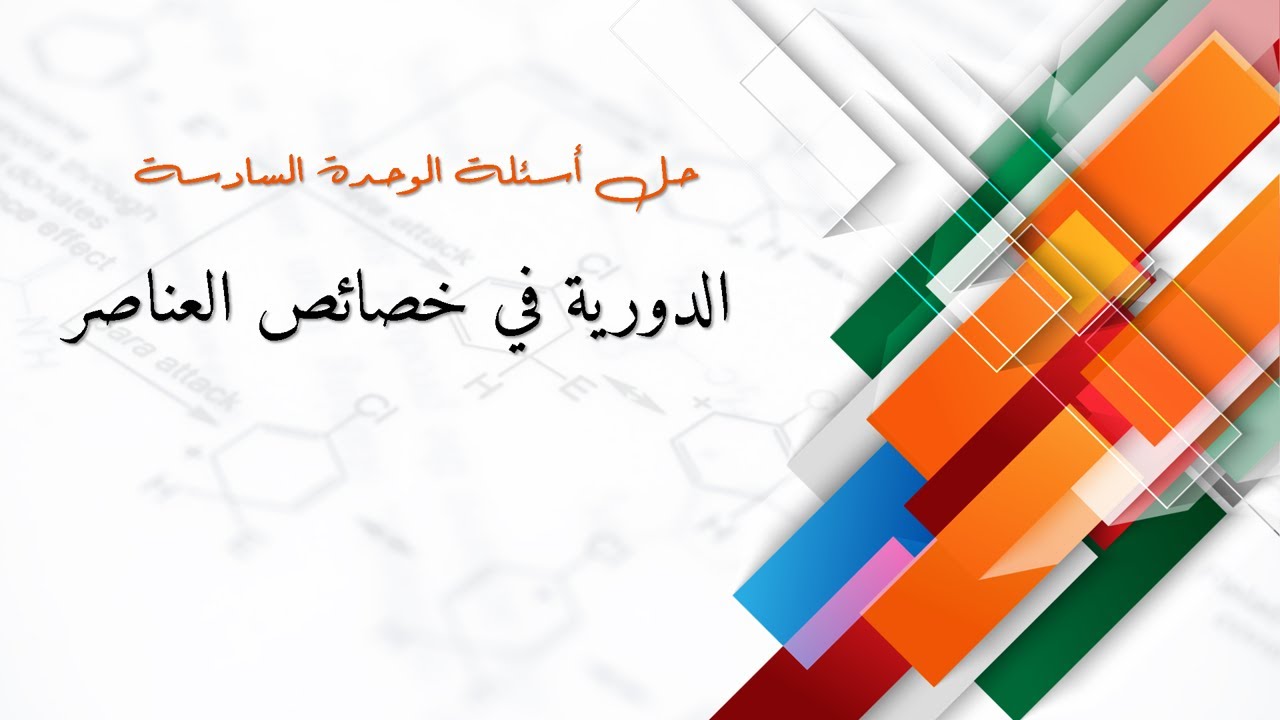 حل أسئلة الوحدة السادسة

الدورية في خصائص العناصر